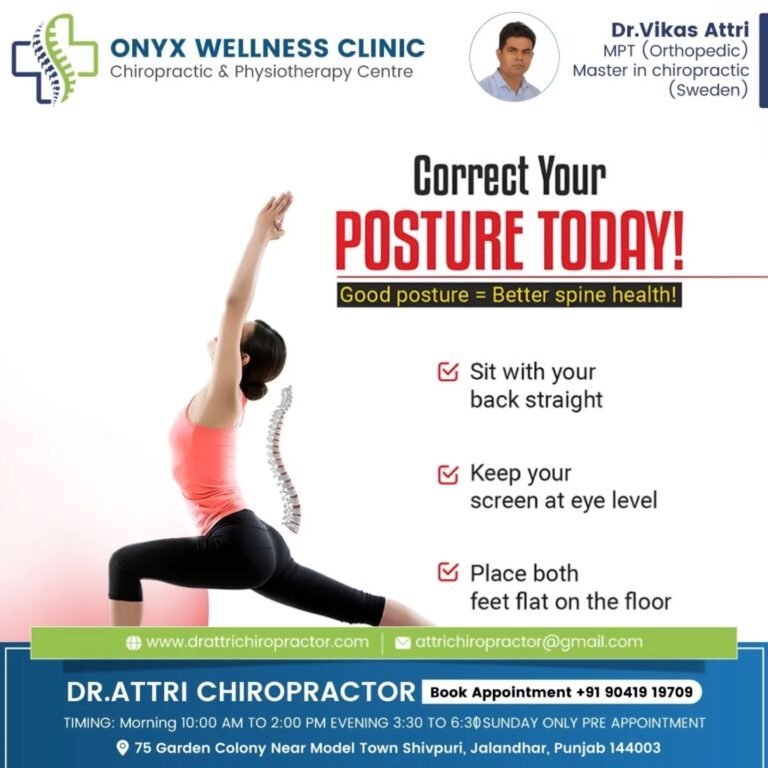 ONYX WELLNESS CLINIC
Chiropractic & Physiotherapy Centre

Dr.Vikas Attri
MPT (Orthopedic)
Master in chiropractic (Sweden)

Correct Your
POSTURE TODAY!
Good posture = Better spine health!

Sit with your back straight

Keep your screen at eye level

Place both feet flat on the floor

www.drattrichiropractor.com | attrichiropractor@gmail.com

DR.ATTRI CHIROPRACTOR Book Appointment +91 90419 19709

TIMING: Morning 10:00 AM TO 2:00 PM EVENING 3:30 TO 6:30 SUNDAY ONLY PRE APPOINTMENT

75 Garden Colony Near Model Town Shivpuri, Jalandhar, Punjab 144003